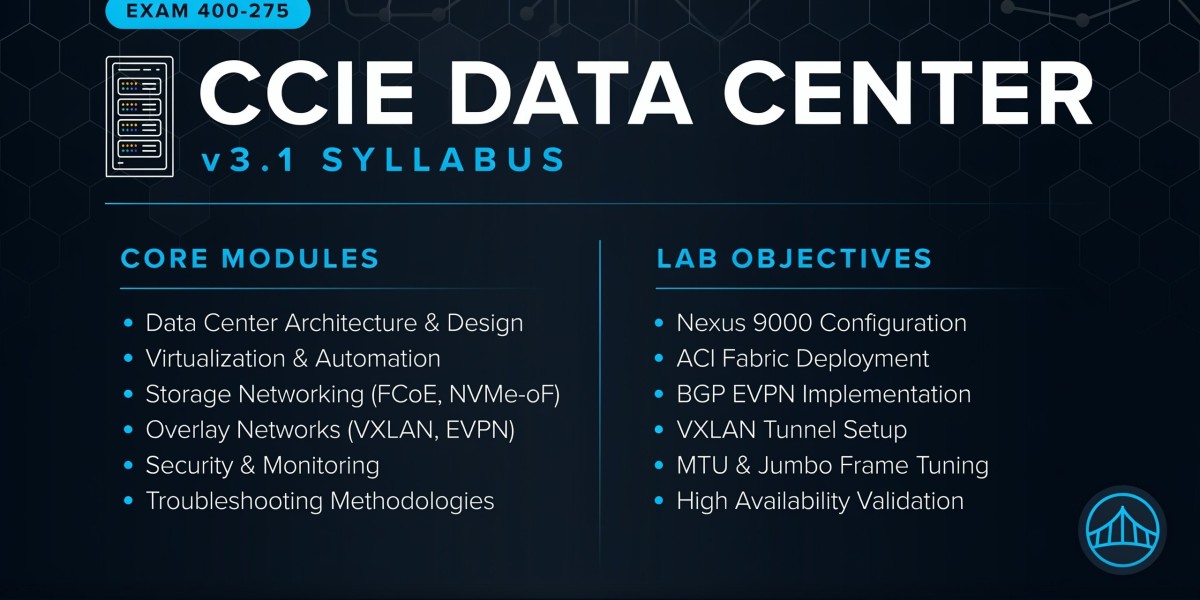 EXAM 400-275

CCIE DATA CENTER

v3.1 SYLLABUS

CORE MODULES

• Data Center Architecture & Design
• Virtualization & Automation
• Storage Networking (FCoE, NVMe-oF)
• Overlay Networks (VXLAN, EVPN)
• Security & Monitoring
• Troubleshooting Methodologies

LAB OBJECTIVES

• Nexus 9000 Configuration
• ACI Fabric Deployment
• BGP EVPN Implementation
• VXLAN Tunnel Setup
• MTU & Jumbo Frame Tuning
• High Availability Validation